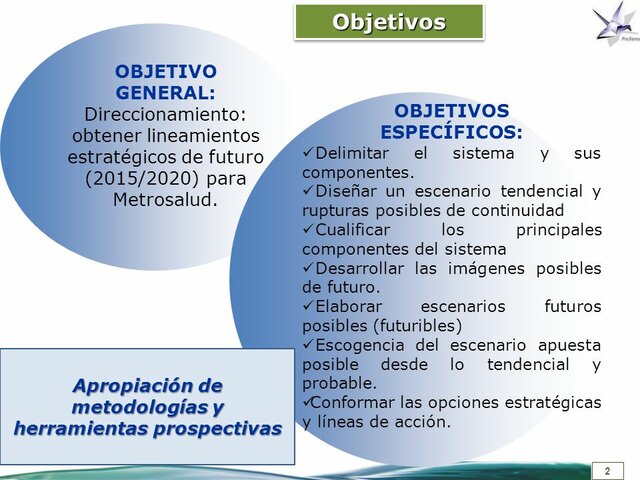 Objetivos

ProSeres

OBJETIVO GENERAL:
Direccionamiento: obtener lineamientos estratégicos de futuro (2015/2020) para Metrosalud.

OBJETIVOS ESPECÍFICOS:
✓Delimitar el sistema y sus componentes.
✓Diseñar un escenario tendencial y rupturas posibles de continuidad
✓Cualificar los principales componentes del sistema
✓Desarrollar las imágenes posibles de futuro.
✓Elaborar escenarios futuros posibles (futuribles)
✓Escogencia del escenario apuesta posible desde lo tendencial y probable.
✓Conformar las opciones estratégicas y líneas de acción.

Apropiación de metodologías y herramientas prospectivas

2